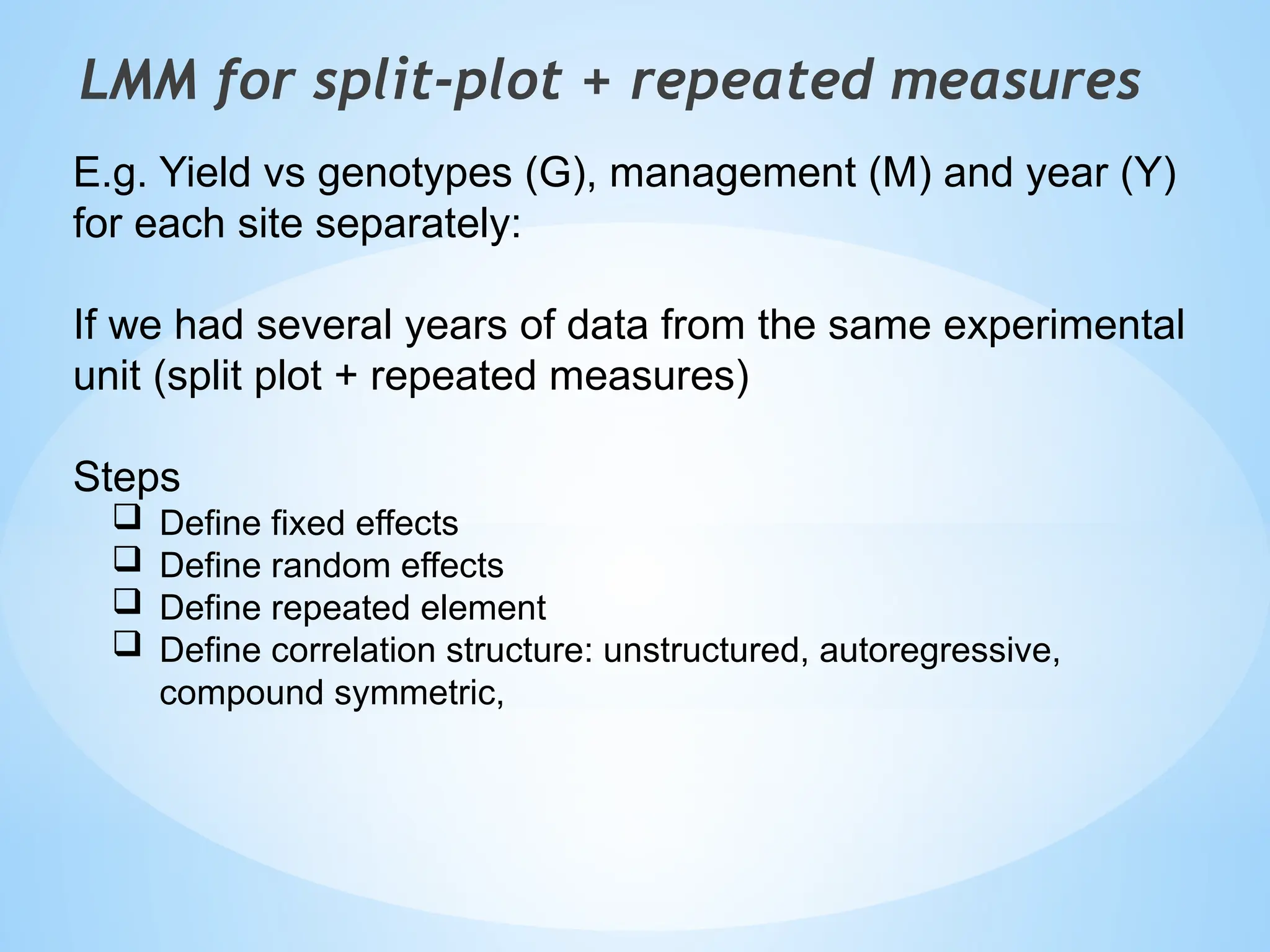 LMM for split-plot + repeated measures

E.g. Yield vs genotypes (G), management (M) and year (Y) for each site separately:

If we had several years of data from the same experimental unit (split plot + repeated measures)

Steps
❑ Define fixed effects
❑ Define random effects
❑ Define repeated element
❑ Define correlation structure: unstructured, autoregressive, compound symmetric,